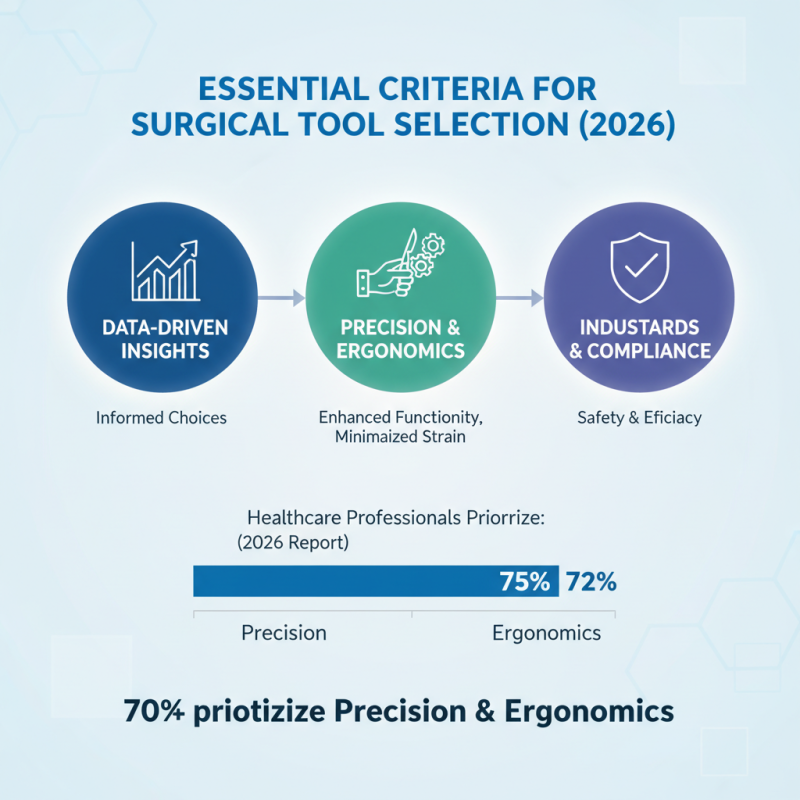 ESSENTIAL CRITERIA FOR SURGICAL TOOL SELECTION (2026)

DATA-DRIVEN INSIGHTS

Informed Choices

PRECISION & ERGONOMICS

Enhanced Functionity, Minimaized Strain

INDUSTARDS & COMPLIANCE

Safety & Eficiacy

Healthcare Professionals Priorrize:
(2026 Report)

75% 72%

Precision

Ergonomics

70% priotizize Precision & Ergonomics